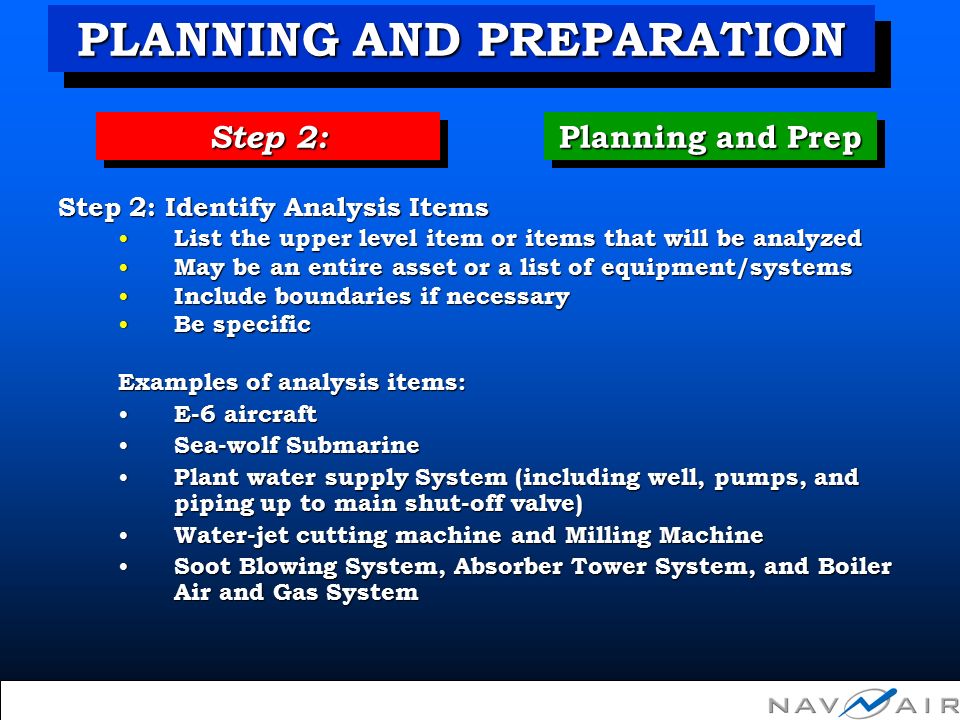 PLANNING AND PREPARATION

Step 2:

Planning and Prep

Step 2: Identify Analysis Items
• List the upper level item or items that will be analyzed
• May be an entire asset or a list of equipment/systems
• Include boundaries if necessary
• Be specific

Examples of analysis items:
• E-6 aircraft
• Sea-wolf Submarine
• Plant water supply System (including well, pumps, and piping up to main shut-off valve)
• Water-jet cutting machine and Milling Machine
• Soot Blowing System, Absorber Tower System, and Boiler Air and Gas System

NAVAIR